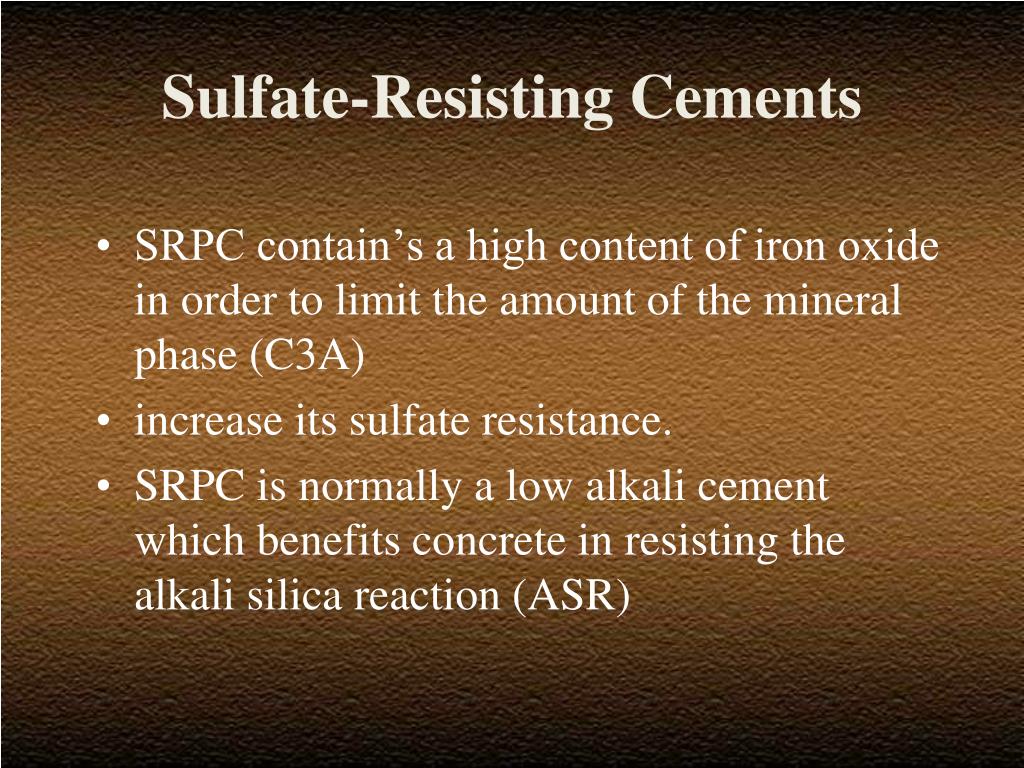 Sulfate-Resisting Cements

• SRPC contain’s a high content of iron oxide in order to limit the amount of the mineral phase (C3A)
• increase its sulfate resistance.
• SRPC is normally a low alkali cement which benefits concrete in resisting the alkali silica reaction (ASR)